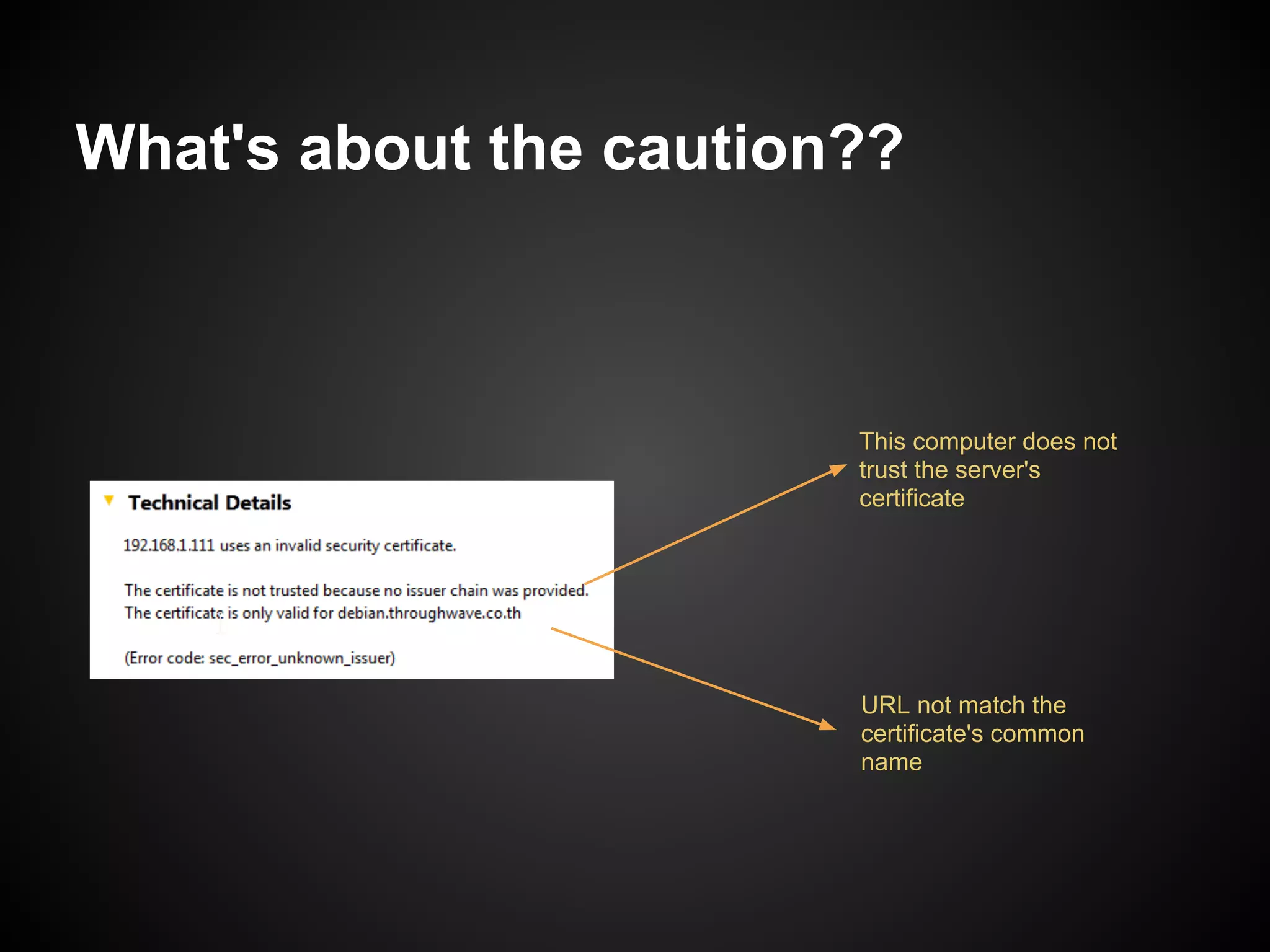 What's about the caution??

Technical Details

192.168.1.111 uses an invalid security certificate.

The certificate is not trusted because no issuer chain was provided.
The certificate is only valid for debian.throughwave.co.th

(Error code: sec_error_unknown_issuer)

This computer does not trust the server's certificate

URL not match the certificate's common name